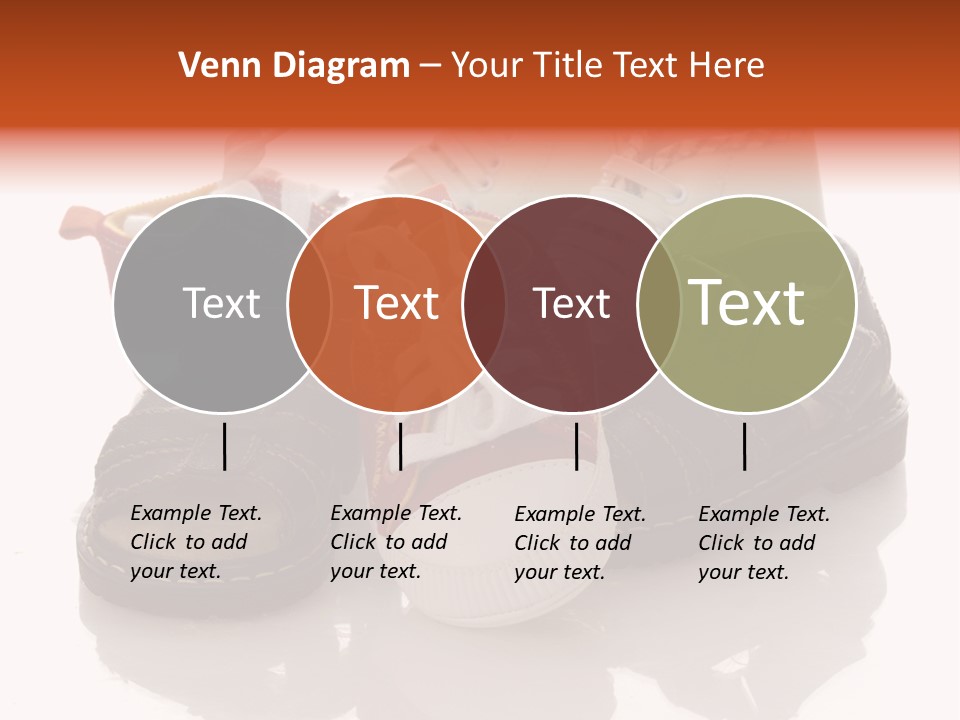 Venn Diagram – Your Title Text Here

Text

Text

Text

Text

Example Text. Click to add your text.

Example Text. Click to add your text.

Example Text. Click to add your text.

Example Text. Click to add your text.